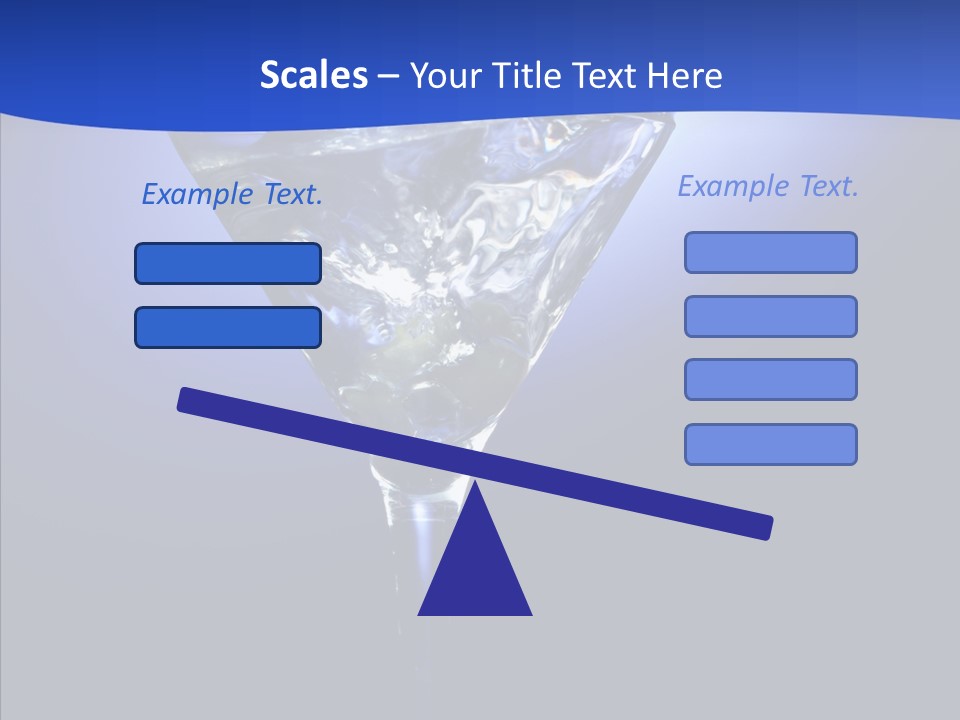 Scales – Your Title Text Here

Example Text.

Example Text.